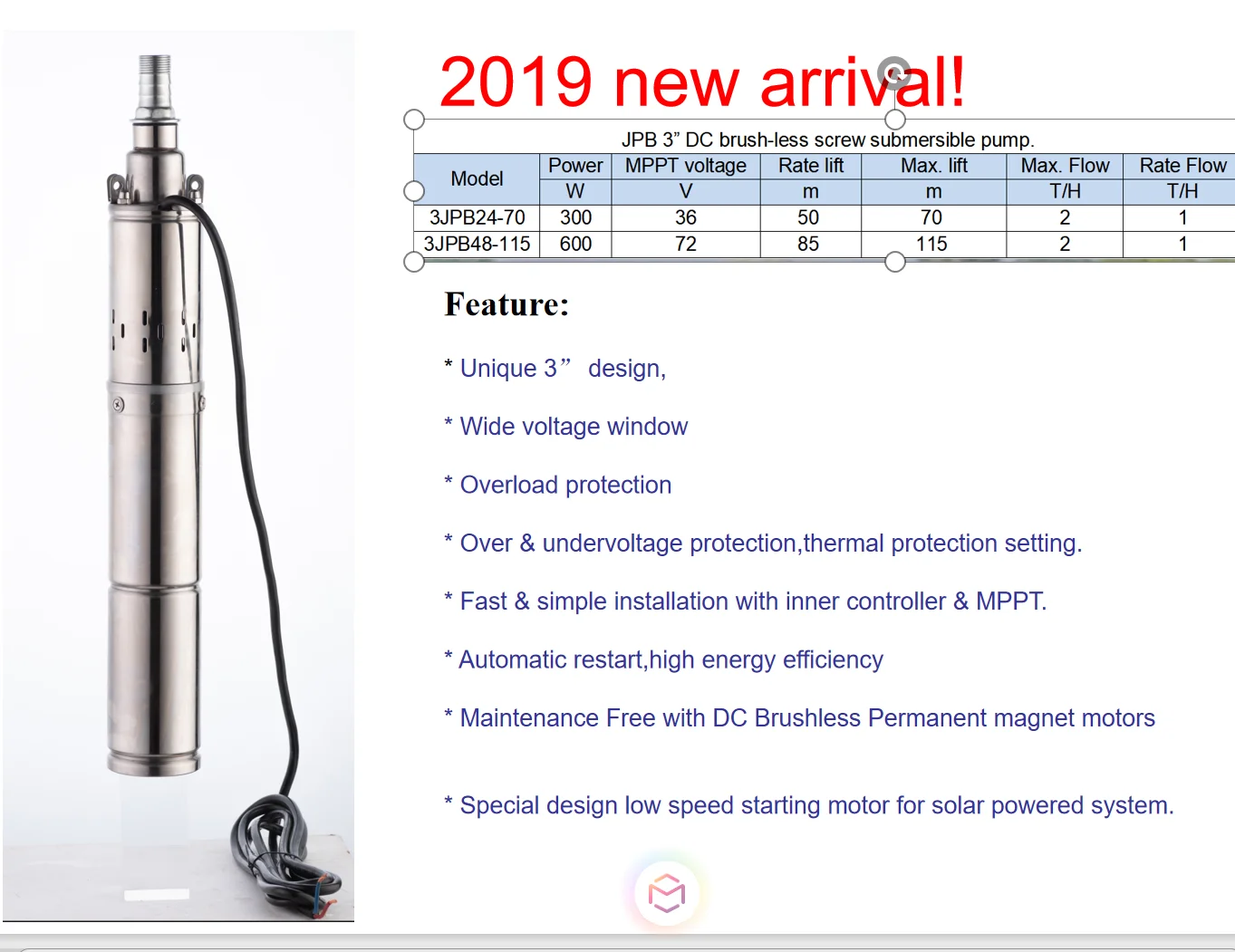 2019 new arrival!

JPB 3” DC brush-less screw submersible pump.

| Model | Power | MPPT voltage | Rate lift | Max. lift | Max. Flow | Rate Flow |
|---|---|---|---|---|---|---|
| | W | V | m | m | T/H | T/H |
| 3JPB24-70 | 300 | 36 | 50 | 70 | 2 | 1 |
| 3JPB48-115 | 600 | 72 | 85 | 115 | 2 | 1 |

Feature:

* Unique 3” design,

* Wide voltage window

* Overload protection

* Over & undervoltage protection,thermal protection setting.

* Fast & simple installation with inner controller & MPPT.

* Automatic restart,high energy efficiency

* Maintenance Free with DC Brushless Permanent magnet motors

* Special design low speed starting motor for solar powered system.